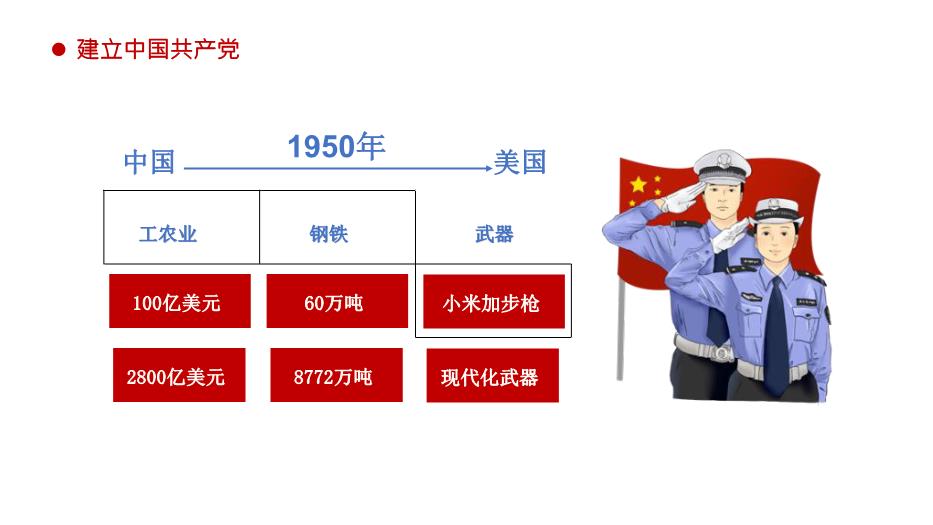 建立中国共产党

中国 1950年 美国

| 工农业 | 钢铁 | 武器 |
|---|---|---|
| 100亿美元 | 60万吨 | 小米加步枪 |
| 2800亿美元 | 8772万吨 | 现代化武器 |